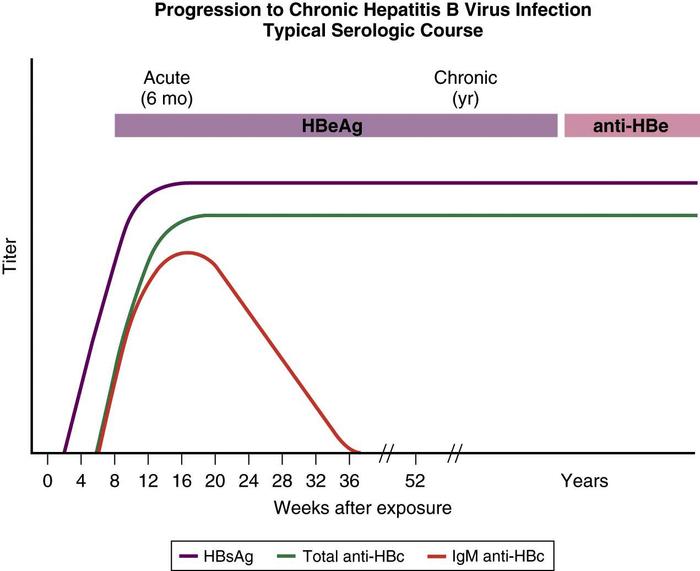 Progression to Chronic Hepatitis B Virus Infection
Typical Serologic Course

Acute
(6 mo)

Chronic
(yr)

HBeAg

anti-HBe

Titer

0 4 8 12 16 20 24 28 32 36 52 Years

Weeks after exposure

HBsAg Total anti-HBc IgM anti-HBc